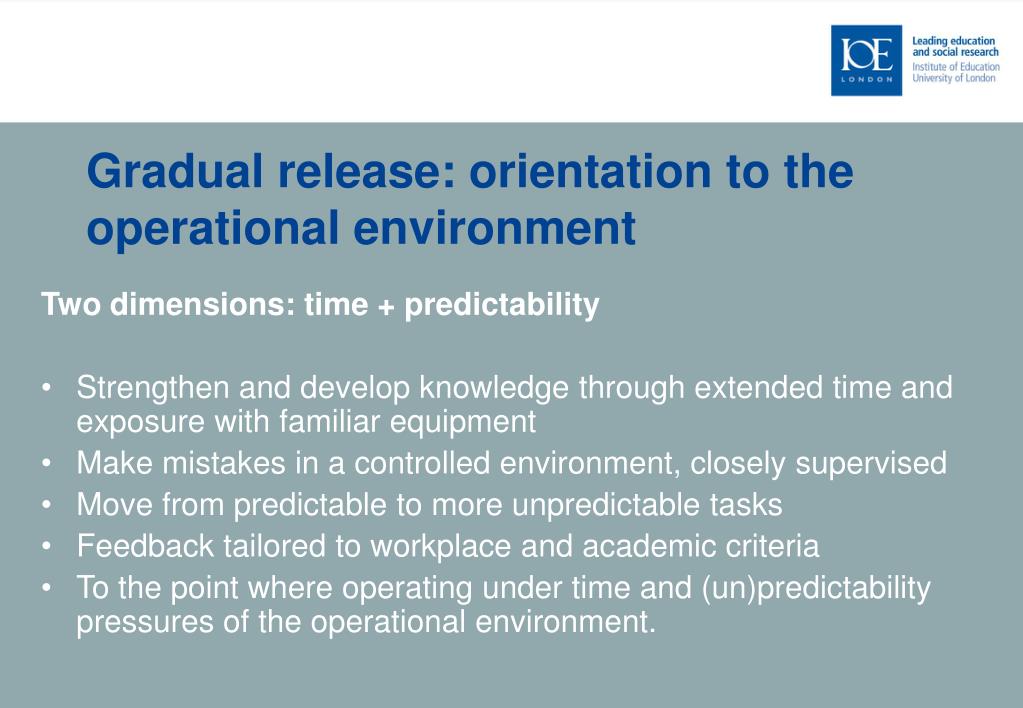 IOE
LONDON

Leading education and social research
Institute of Education
University of London

Gradual release: orientation to the operational environment

Two dimensions: time + predictability

• Strengthen and develop knowledge through extended time and exposure with familiar equipment
• Make mistakes in a controlled environment, closely supervised
• Move from predictable to more unpredictable tasks
• Feedback tailored to workplace and academic criteria
• To the point where operating under time and (un)predictability pressures of the operational environment.